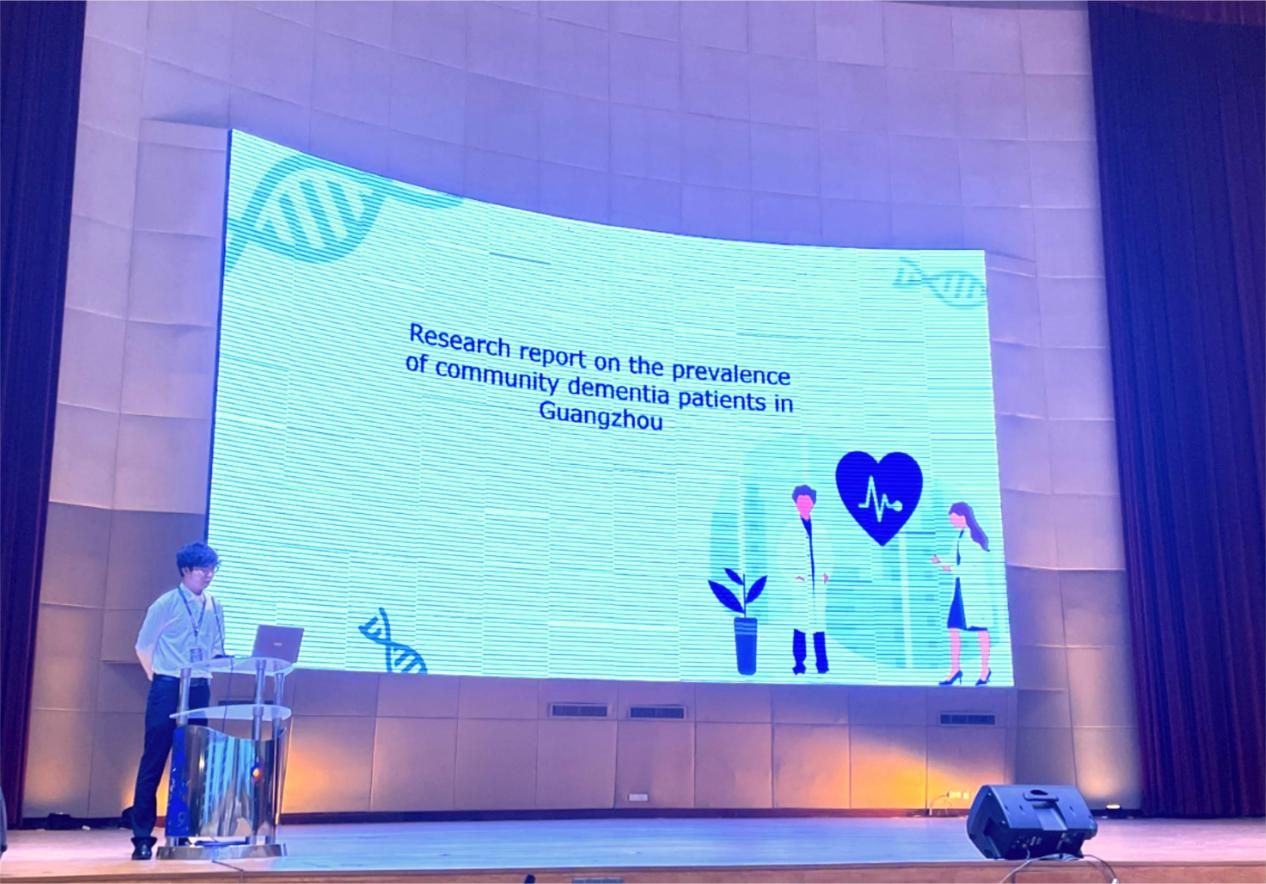 Research report on the prevalence of community dementia patients in Guangzhou